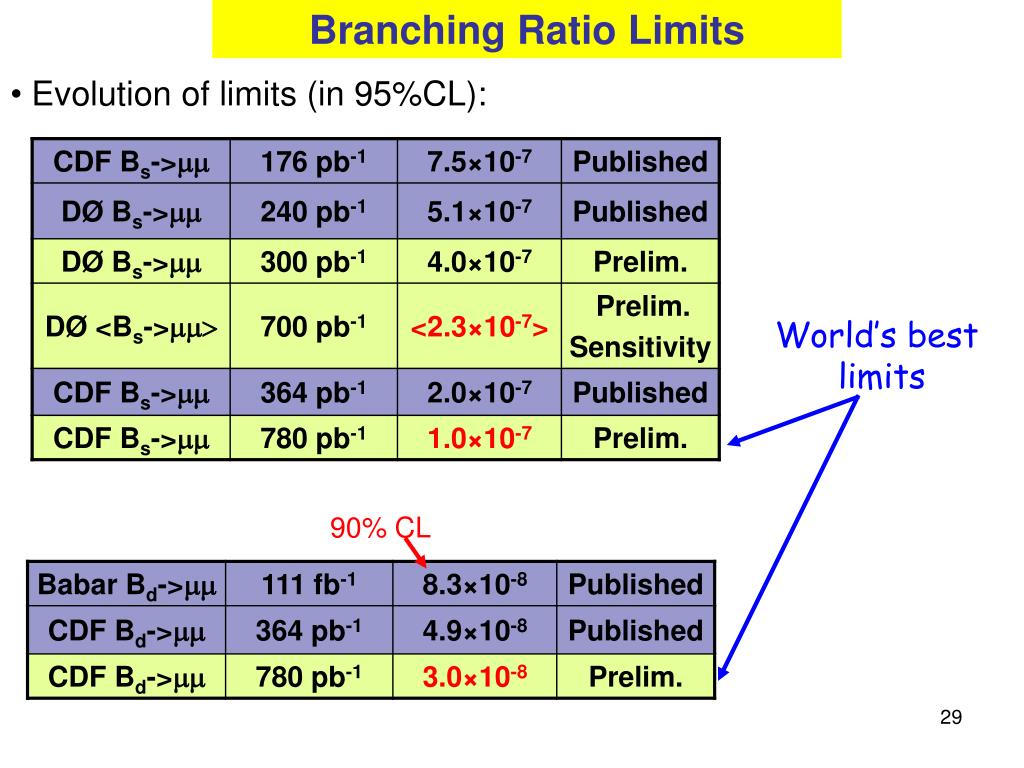 Branching Ratio Limits

• Evolution of limits (in 95%CL):

| CDF $B_s$->$\mu\mu$ | 176 $pb^{-1}$ | $7.5\times10^{-7}$ | Published |
|---|---|---|---|
| DØ $B_s$->$\mu\mu$ | 240 $pb^{-1}$ | $5.1\times10^{-7}$ | Published |
| DØ $B_s$->$\mu\mu$ | 300 $pb^{-1}$ | $4.0\times10^{-7}$ | Prelim. |
| DØ <$B_s$->$\mu\mu$> | 700 $pb^{-1}$ | <$2.3\times10^{-7}$> | Prelim. Sensitivity |
| CDF $B_s$->$\mu\mu$ | 364 $pb^{-1}$ | $2.0\times10^{-7}$ | Published |
| CDF $B_s$->$\mu\mu$ | 780 $pb^{-1}$ | $1.0\times10^{-7}$ | Prelim. |

World's best limits

90% CL

| Babar $B_d$->$\mu\mu$ | 111 $fb^{-1}$ | $8.3\times10^{-8}$ | Published |
|---|---|---|---|
| CDF $B_d$->$\mu\mu$ | 364 $pb^{-1}$ | $4.9\times10^{-8}$ | Published |
| CDF $B_d$->$\mu\mu$ | 780 $pb^{-1}$ | $3.0\times10^{-8}$ | Prelim. |

29